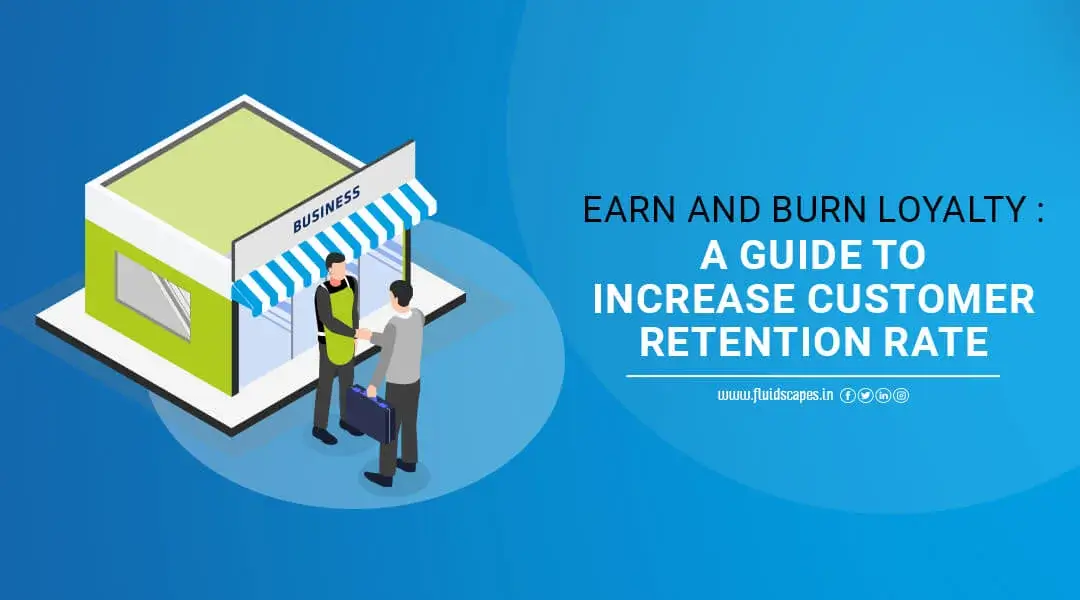 BUSINESS

EARN AND BURN LOYALTY :
A GUIDE TO INCREASE CUSTOMER RETENTION RATE

www.fluidscapes.in